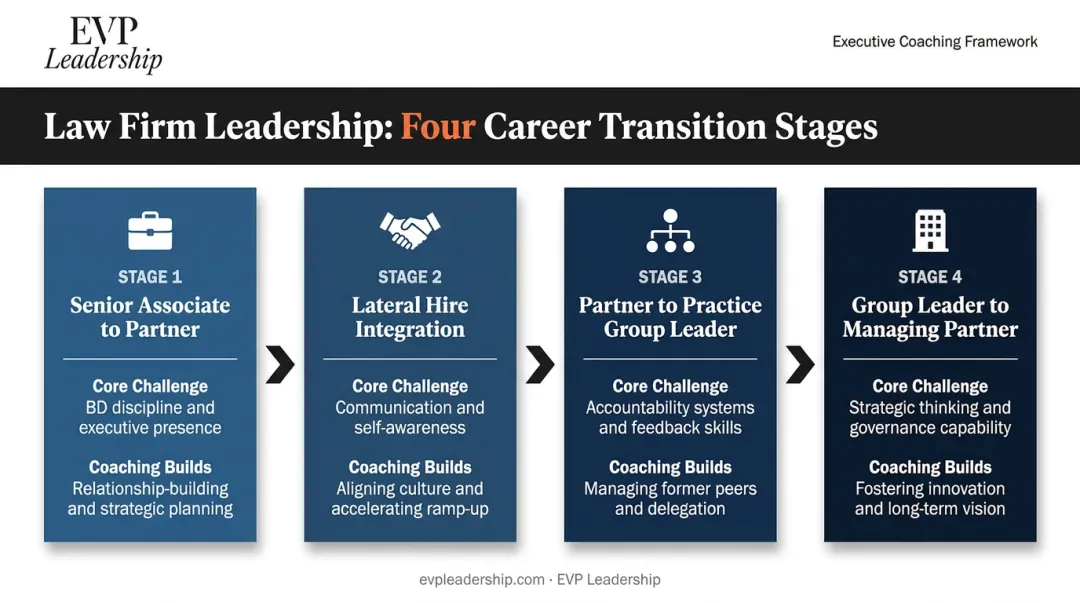 EVP
Leadership

Executive Coaching Framework

Law Firm Leadership: Four Career Transition Stages

STAGE 1
Senior Associate to Partner

Core Challenge
BD discipline and executive presence

Coaching Builds
Relationship-building and strategic planning

STAGE 2
Lateral Hire Integration

Core Challenge
Communication and self-awareness

Coaching Builds
Aligning culture and accelerating ramp-up

STAGE 3
Partner to Practice Group Leader

Core Challenge
Accountability systems and feedback skills

Coaching Builds
Managing former peers and delegation

STAGE 4
Group Leader to Managing Partner

Core Challenge
Strategic thinking and governance capability

Coaching Builds
Fostering innovation and long-term vision

evpleadership.com · EVP Leadership